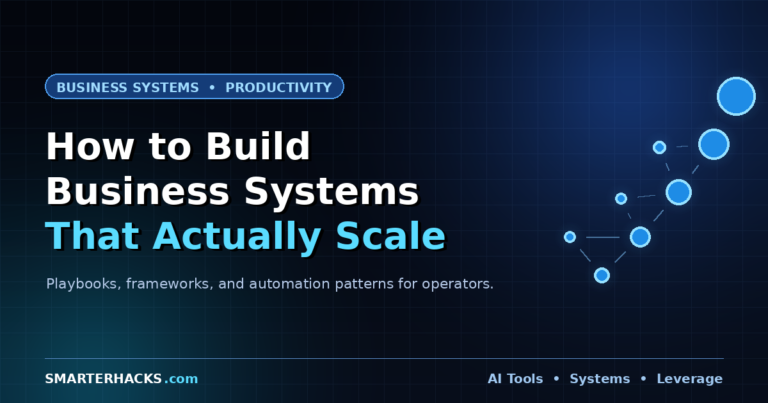 BUSINESS SYSTEMS • PRODUCTIVITY

How to Build Business Systems That Actually Scale

Playbooks, frameworks, and automation patterns for operators.

SMARTERHACKS.com

AI Tools • Systems • Leverage